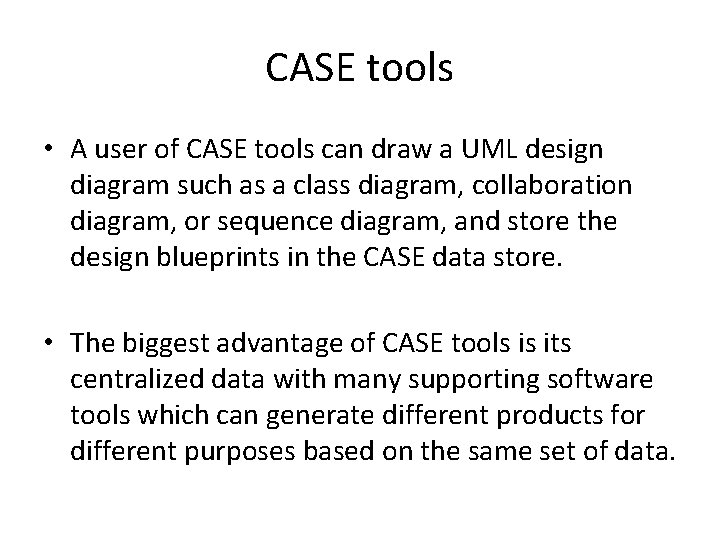 CASE tools

• A user of CASE tools can draw a UML design diagram such as a class diagram, collaboration diagram, or sequence diagram, and store the design blueprints in the CASE data store.

• The biggest advantage of CASE tools is its centralized data with many supporting software tools which can generate different products for different purposes based on the same set of data.